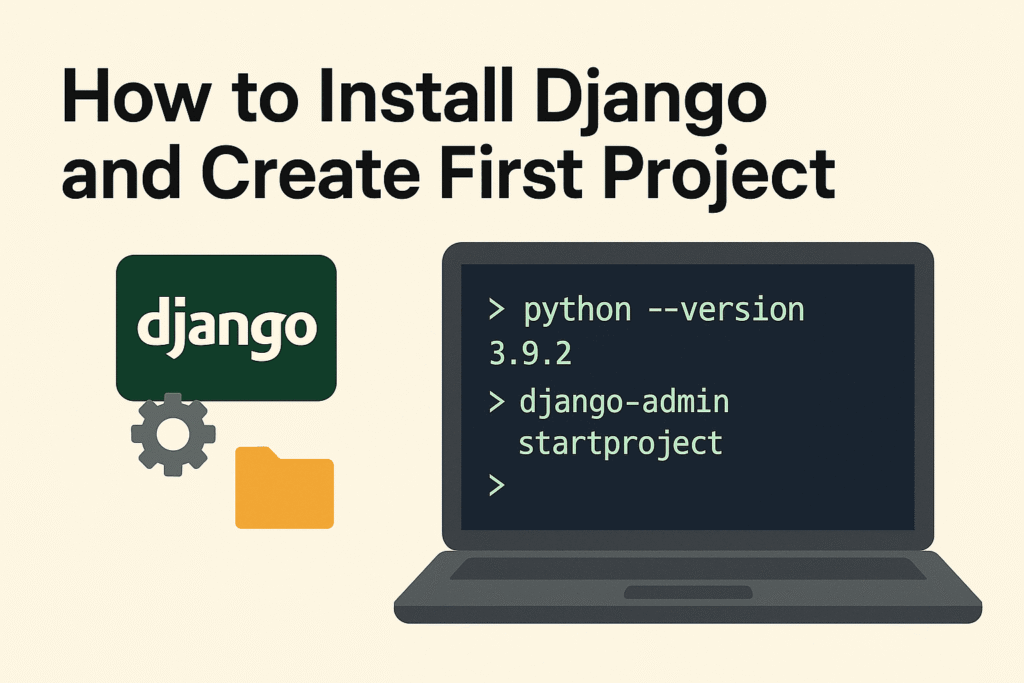 How to Install Django and Create First Project

django

> python --version
3.9.2
> django-admin startproject
>